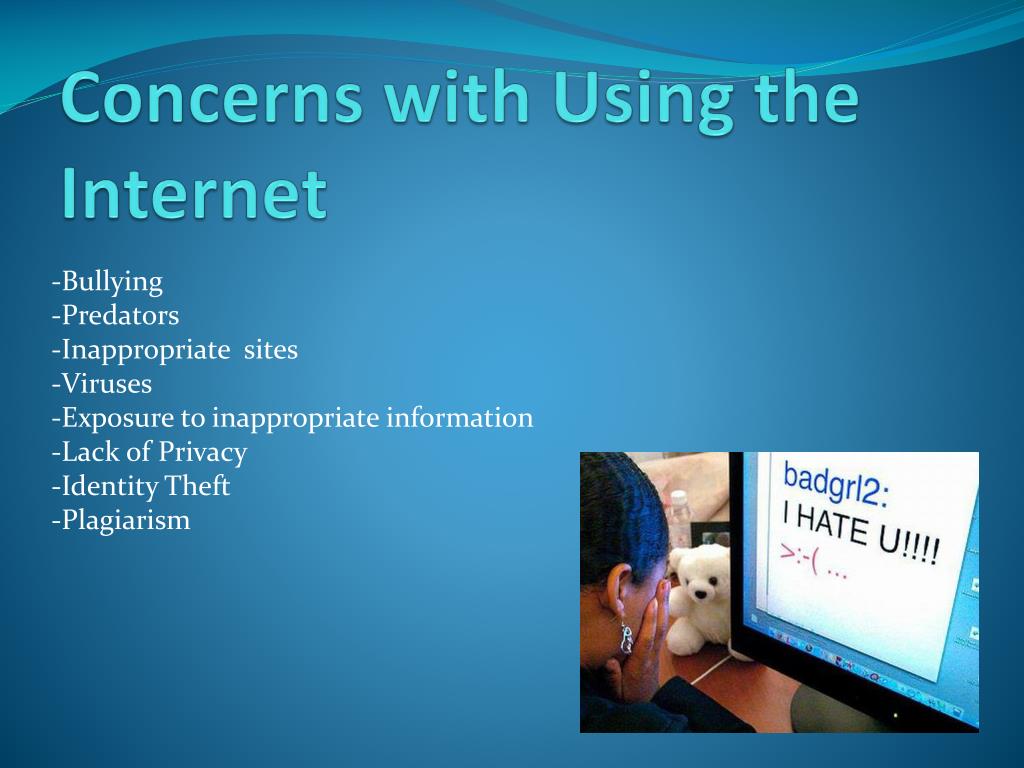 Concerns with Using the Internet

-Bullying
-Predators
-Inappropriate sites
-Viruses
-Exposure to inappropriate information
-Lack of Privacy
-Identity Theft
-Plagiarism

badgrl2:
I HATE U!!!!
>:-( ...